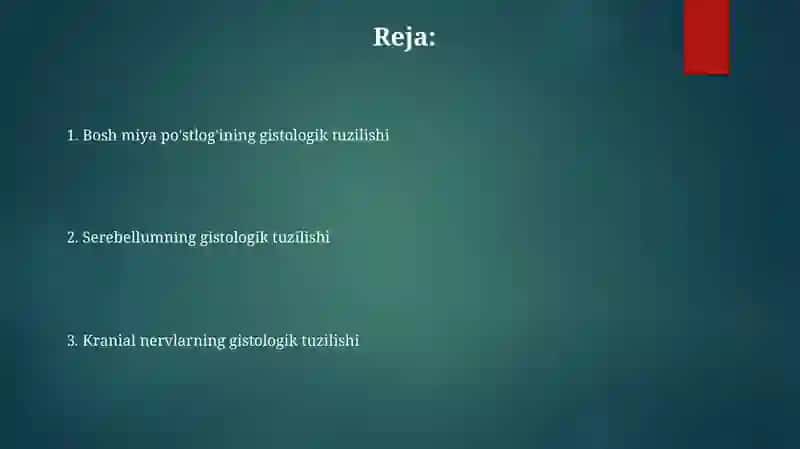 Reja:

1. Bosh miya po'stlog'ining gistologik tuzilishi

2. Serebellumning gistologik tuzilishi

3. Kranial nervlarning gistologik tuzilishi